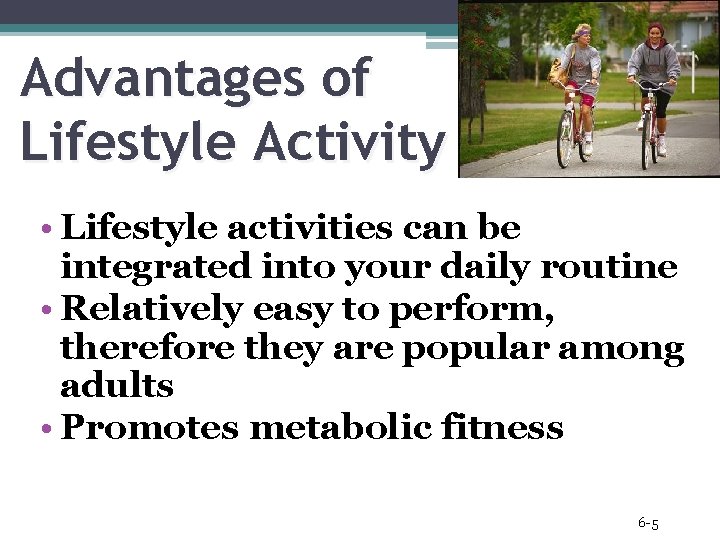 Advantages of Lifestyle Activity

• Lifestyle activities can be integrated into your daily routine
• Relatively easy to perform, therefore they are popular among adults
• Promotes metabolic fitness

6-5